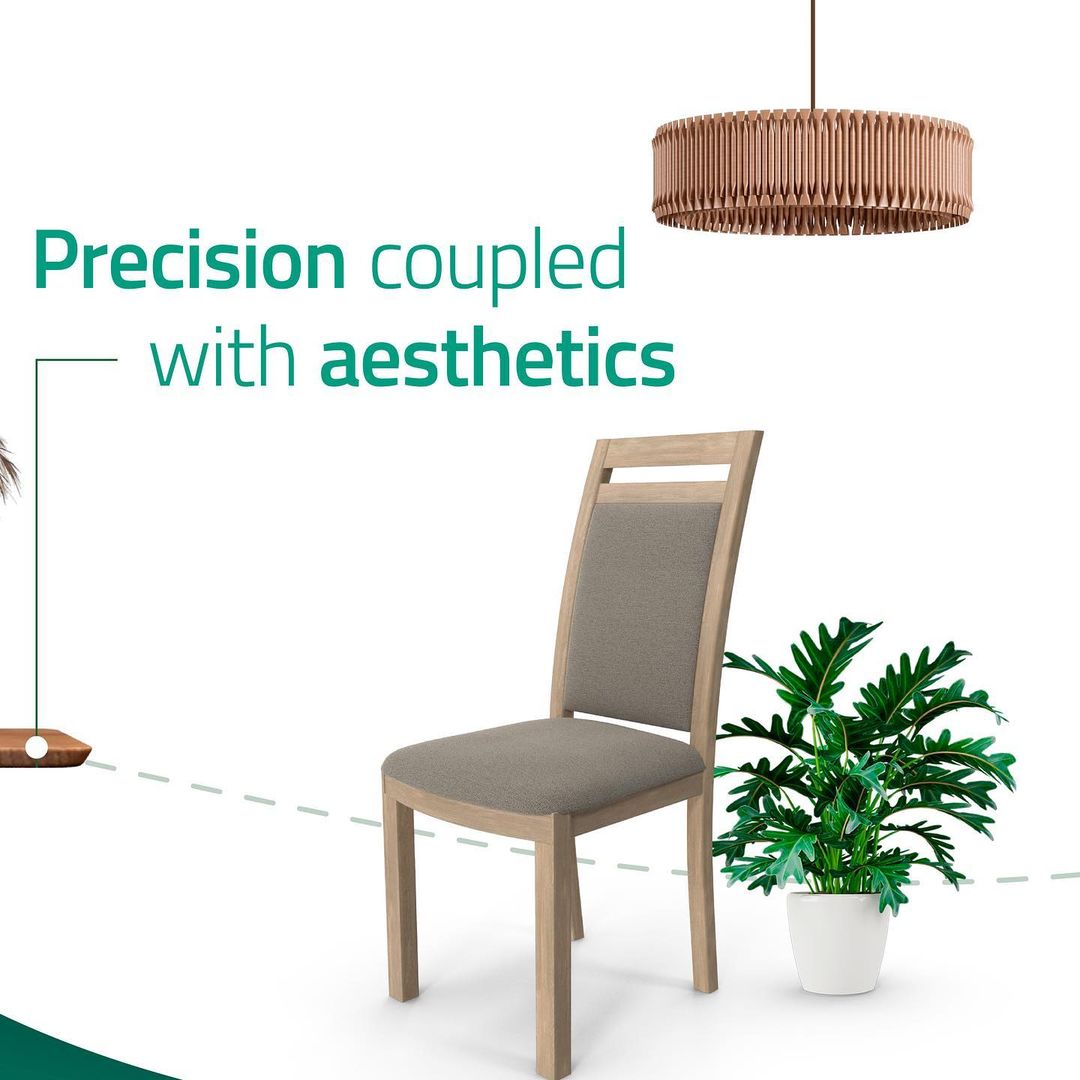 Precision coupled with aesthetics